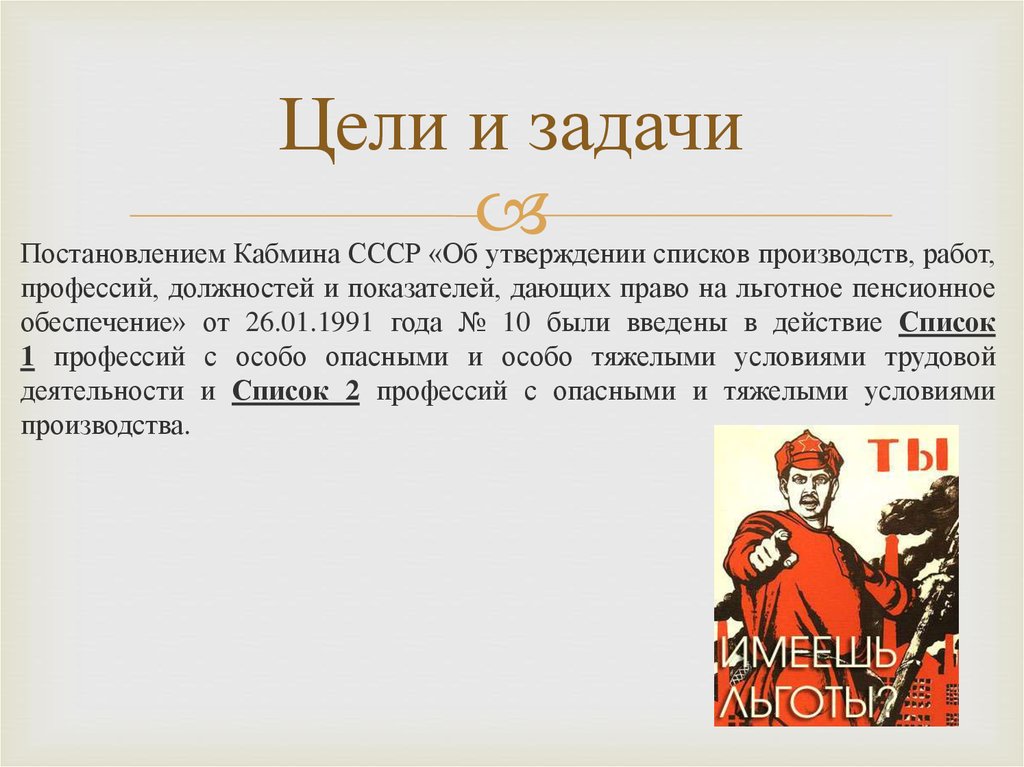 Цели и задачи

Постановлением Кабмина СССР «Об утверждении списков производств, работ, профессий, должностей и показателей, дающих право на льготное пенсионное обеспечение» от 26.01.1991 года № 10 были введены в действие Список 1 профессий с особо опасными и особо тяжелыми условиями трудовой деятельности и Список 2 профессий с опасными и тяжелыми условиями производства.

ТЫ

ИМЕЕШЬ ЛЬГОТЫ?